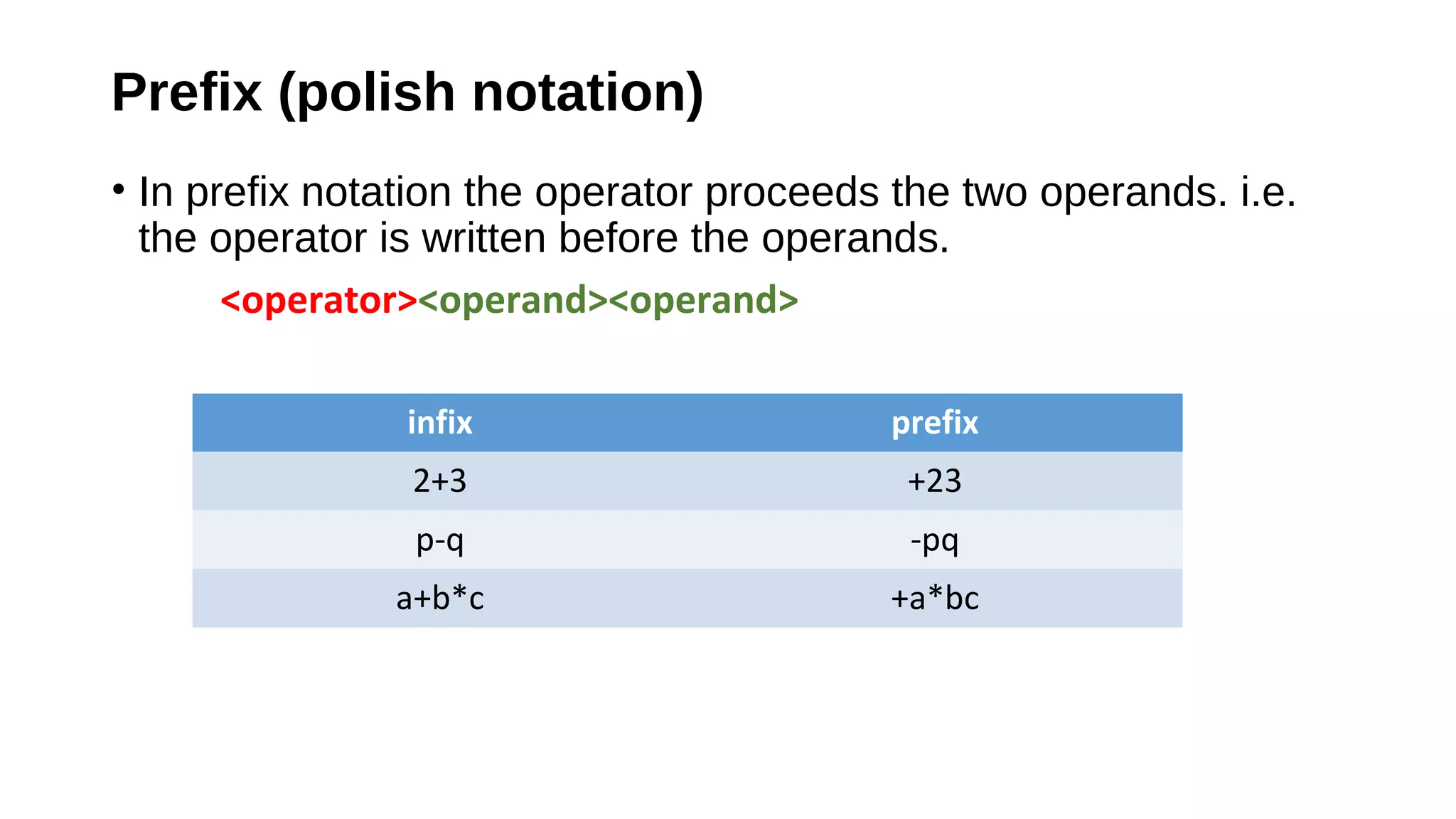 Prefix (polish notation)

• In prefix notation the operator proceeds the two operands. i.e. the operator is written before the operands.

<operator><operand><operand>

| infix | prefix |
|---|---|
| 2+3 | +23 |
| p-q | -pq |
| a+b*c | +a*bc |